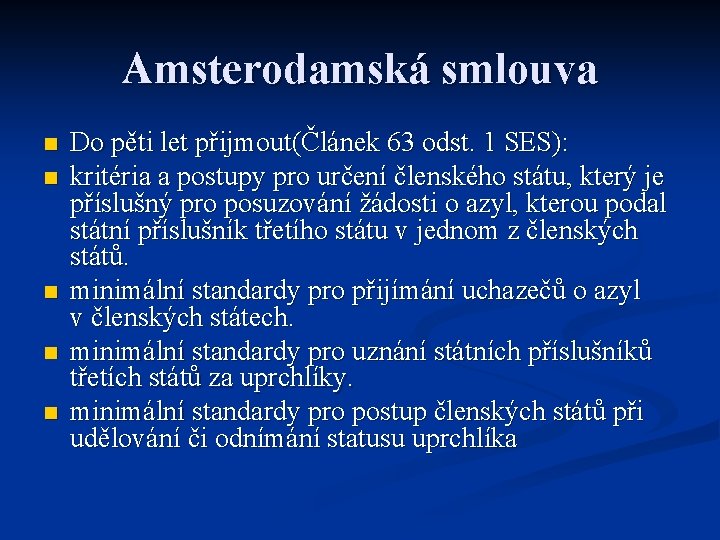 Amsterodamská smlouva

- Do pěti let přijmout(Článek 63 odst. 1 SES):
- kritéria a postupy pro určení členského státu, který je příslušný pro posuzování žádosti o azyl, kterou podal státní příslušník třetího státu v jednom z členských států.
- minimální standardy pro přijímání uchazečů o azyl v členských státech.
- minimální standardy pro uznání státních příslušníků třetích států za uprchlíky.
- minimální standardy pro postup členských států při udělování či odnímání statusu uprchlíka